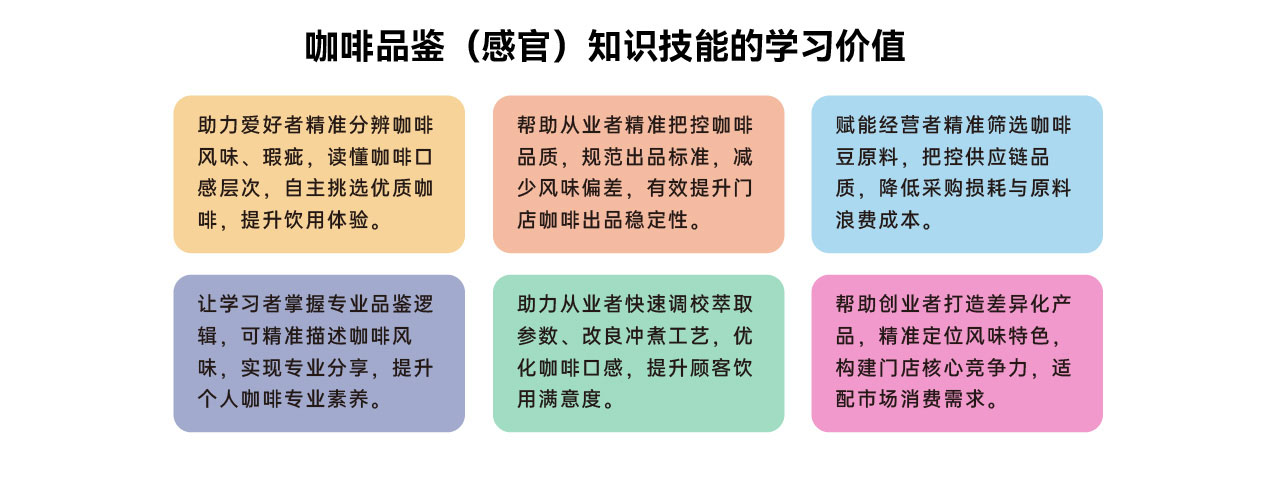 咖啡品鉴（感官）知识技能的学习价值

助力爱好者精准分辨咖啡风味、瑕疵，读懂咖啡口感层次，自主挑选优质咖啡，提升饮用体验。

帮助从业者精准把控咖啡品质，规范出品标准，减少风味偏差，有效提升门店咖啡出品稳定性。

赋能经营者精准筛选咖啡豆原料，把控供应链品质，降低采购损耗与原料浪费成本。

让学习者掌握专业品鉴逻辑，可精准描述咖啡风味，实现专业分享，提升个人咖啡专业素养。

助力从业者快速调校萃取参数、改良冲煮工艺，优化咖啡口感，提升顾客饮用满意度。

帮助创业者打造差异化产品，精准定位风味特色，构建门店核心竞争力，适配市场消费需求。